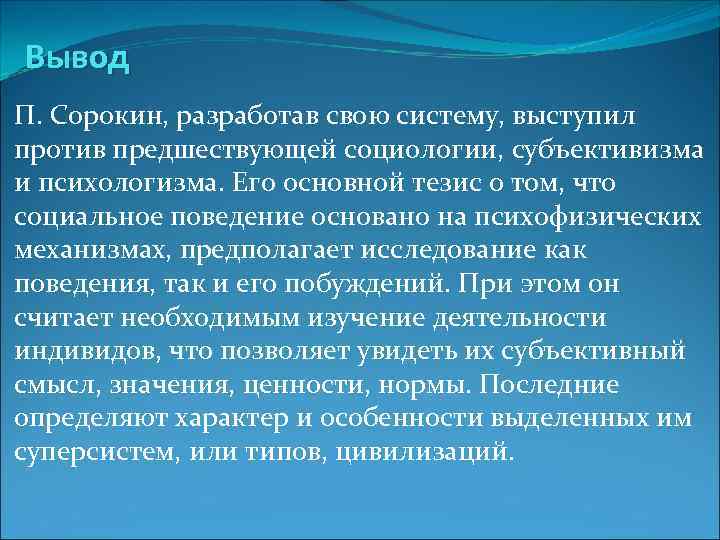 Вывод

П. Сорокин, разработав свою систему, выступил против предшествующей социологии, субъективизма и психологизма. Его основной тезис о том, что социальное поведение основано на психофизических механизмах, предполагает исследование как поведения, так и его побуждений. При этом он считает необходимым изучение деятельности индивидов, что позволяет увидеть их субъективный смысл, значения, ценности, нормы. Последние определяют характер и особенности выделенных им суперсистем, или типов, цивилизаций.